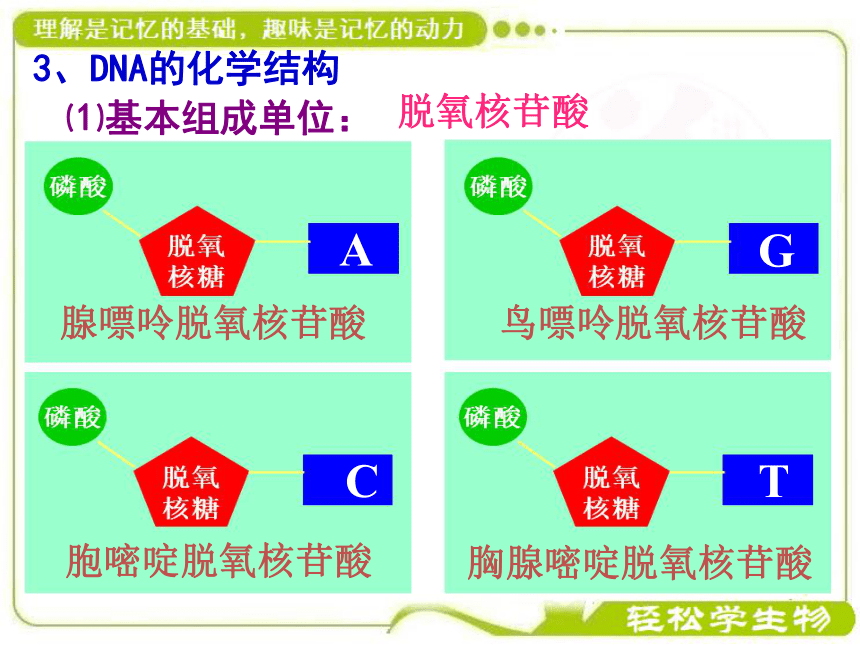 理解是记忆的基础，趣味是记忆的动力

3、DNA的化学结构

(1)基本组成单位： 脱氧核苷酸

磷酸

脱氧核糖

A

腺嘌呤脱氧核苷酸

磷酸

脱氧核糖

G

鸟嘌呤脱氧核苷酸

磷酸

脱氧核糖

C

胞嘧啶脱氧核苷酸

磷酸

脱氧核糖

T

胸腺嘧啶脱氧核苷酸

轻松学生物